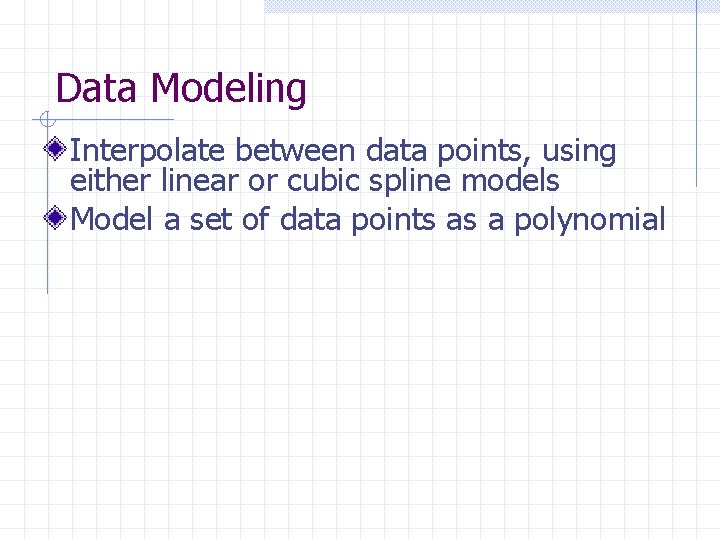 Data Modeling

Interpolate between data points, using either linear or cubic spline models

Model a set of data points as a polynomial